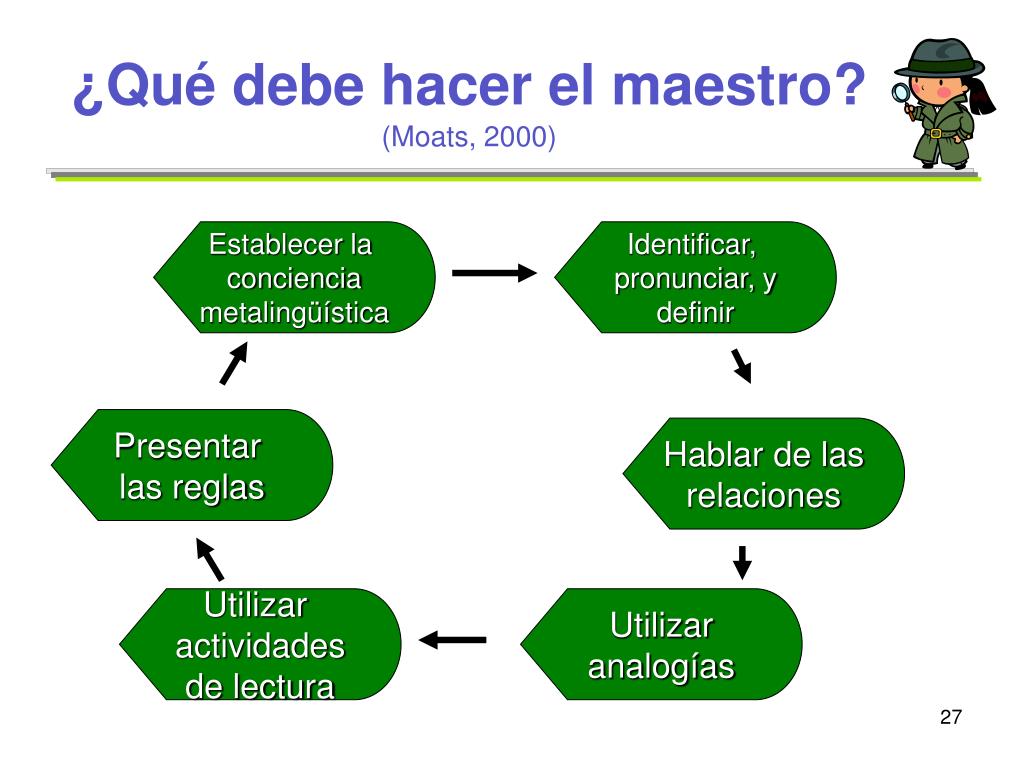 ¿Qué debe hacer el maestro?
(Moats, 2000)

Establecer la conciencia metalingüística

Identificar, pronunciar, y definir

Hablar de las relaciones

Utilizar analogías

Utilizar actividades de lectura

Presentar las reglas

27